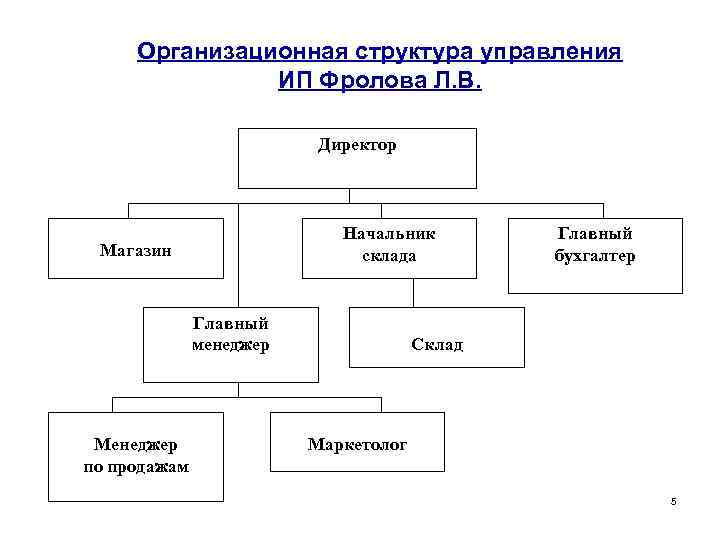 Организационная структура управления ИП Фролова Л.В.

Директор

Магазин

Начальник склада

Главный бухгалтер

Главный менеджер

Склад

Менеджер по продажам

Маркетолог

5